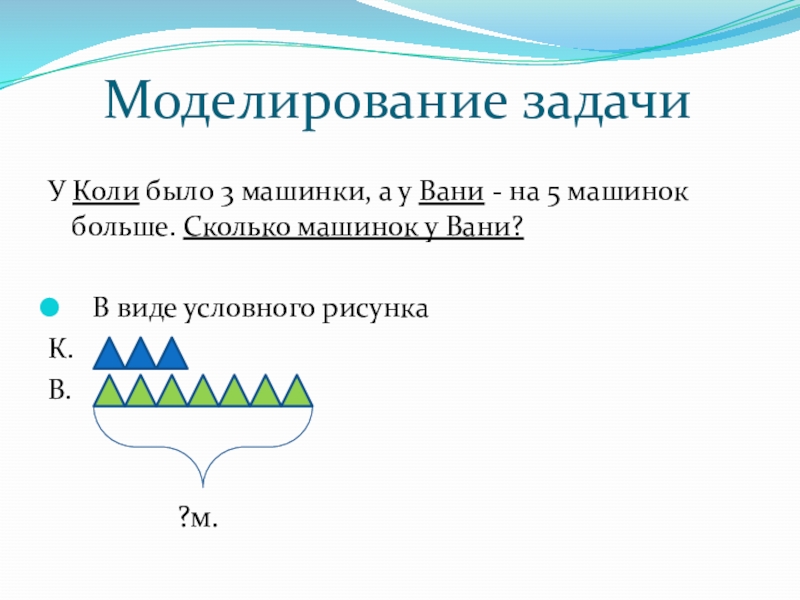 Моделирование задачи

У Коли было 3 машинки, а у Вани - на 5 машинок больше. Сколько машинок у Вани?

В виде условного рисунка

К.

В.

?м.